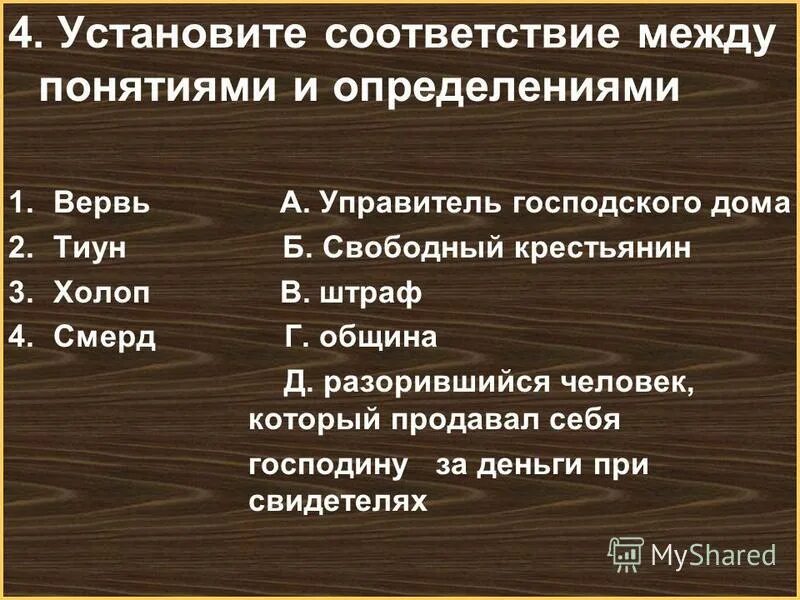 4. Установите соответствие между понятиями и определениями

1. Вервь
2. Тиун
3. Холоп
4. Смерд

А. Управитель господского дома
Б. Свободный крестьянин
В. штраф
Г. община
Д. разорившийся человек, который продавал себя господину за деньги при свидетелях

MyShared